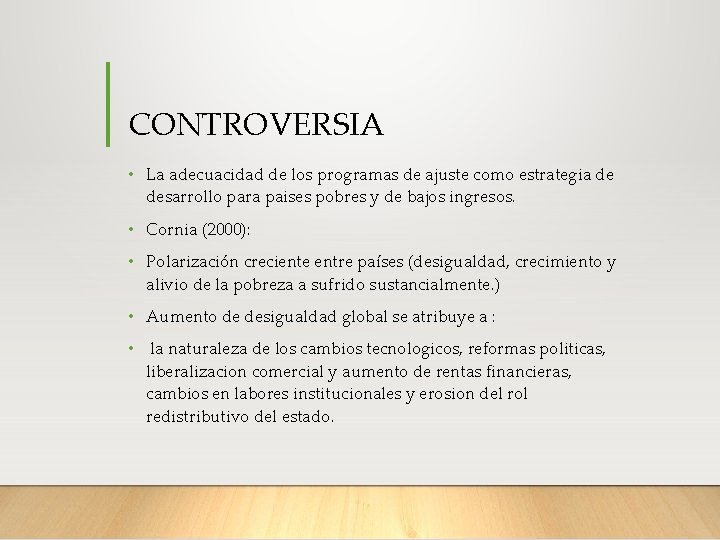 CONTROVERSIA

• La adecuacidad de los programas de ajuste como estrategia de desarrollo para paises pobres y de bajos ingresos.

• Cornia (2000):

• Polarización creciente entre países (desigualdad, crecimiento y alivio de la pobreza a sufrido sustancialmente.)

• Aumento de desigualdad global se atribuye a :

• la naturaleza de los cambios tecnologicos, reformas politicas, liberalizacion comercial y aumento de rentas financieras, cambios en labores institucionales y erosion del rol redistributivo del estado.